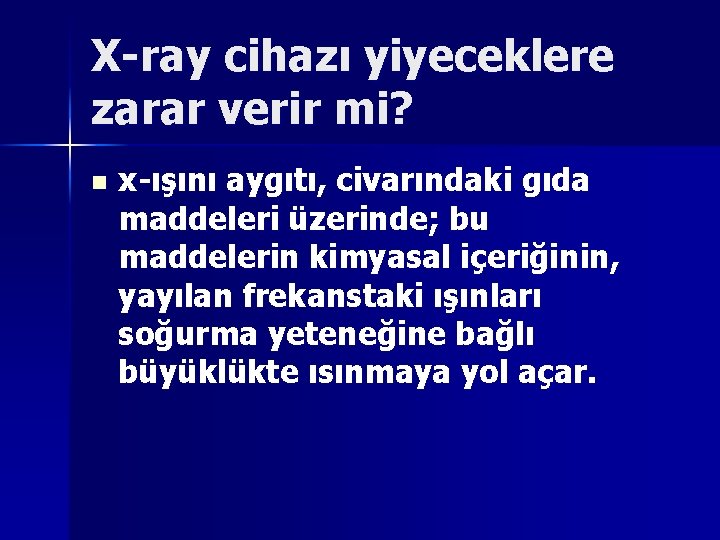 X-ray cihazı yiyeceklere zarar verir mi?

x-ışını aygıtı, civarındaki gıda maddeleri üzerinde; bu maddelerin kimyasal içeriğinin, yayılan frekanstaki ışınları soğurma yeteneğine bağlı büyüklükte ısınmaya yol açar.